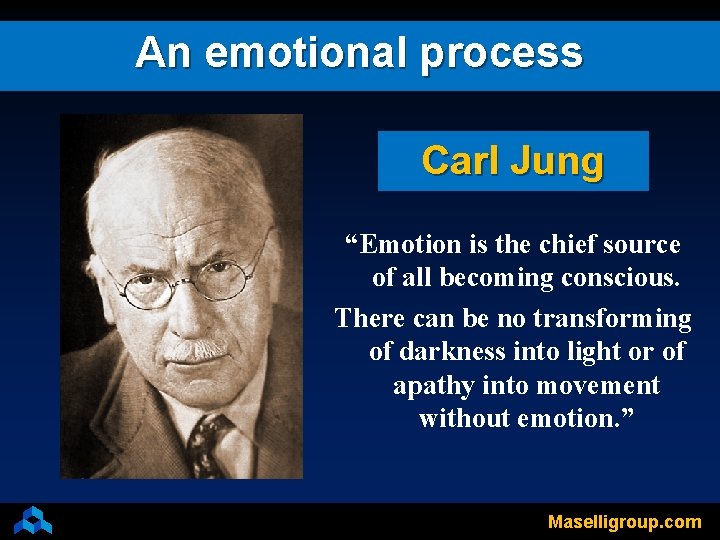 An emotional process

Carl Jung

“Emotion is the chief source of all becoming conscious.

There can be no transforming of darkness into light or of apathy into movement without emotion.”

Maselligroup.com